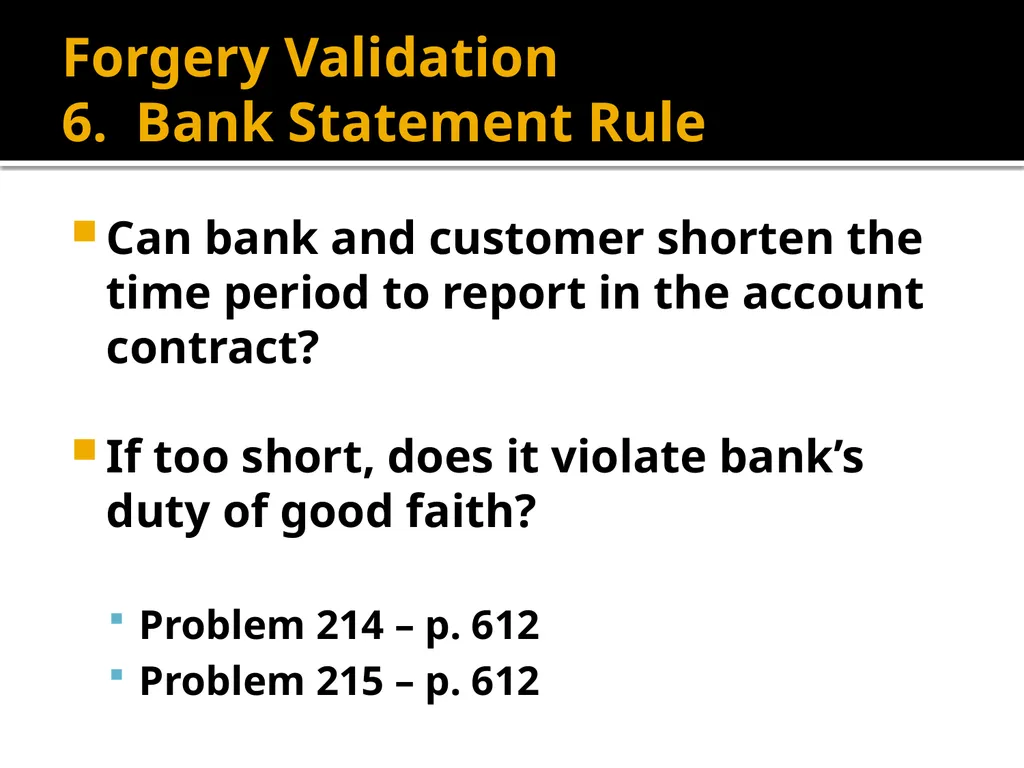 Forgery Validation
6. Bank Statement Rule

Can bank and customer shorten the time period to report in the account contract?

If too short, does it violate bank’s duty of good faith?

Problem 214 – p. 612
Problem 215 – p. 612